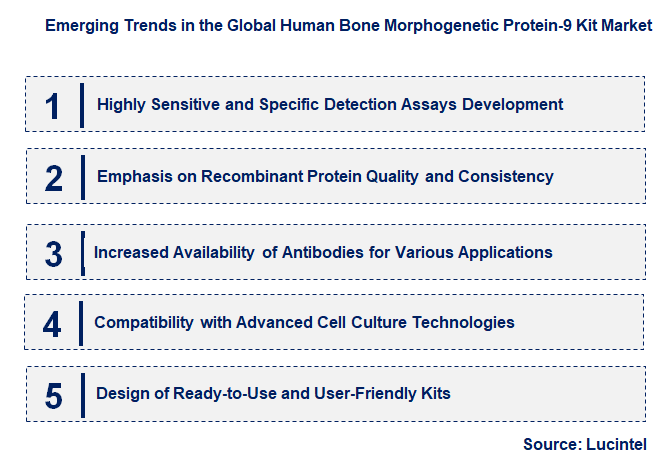 Emerging Trends in the Global Human Bone Morphogenetic Protein-9 Kit Market

1 Highly Sensitive and Specific Detection Assays Development

2 Emphasis on Recombinant Protein Quality and Consistency

3 Increased Availability of Antibodies for Various Applications

4 Compatibility with Advanced Cell Culture Technologies

5 Design of Ready-to-Use and User-Friendly Kits

Source: Lucintel